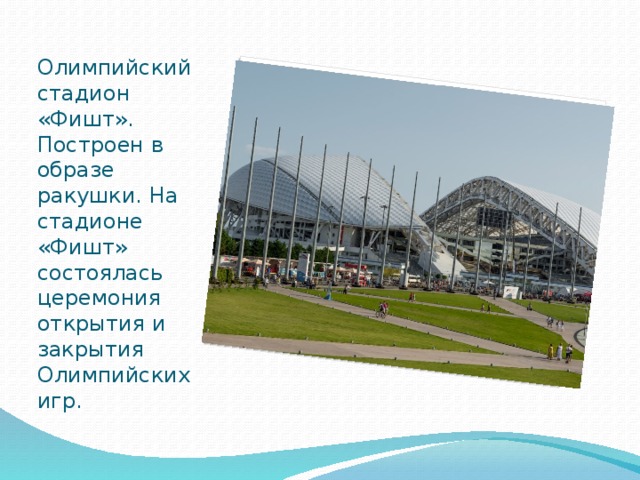 Олимпийский стадион «Фишт». Построен в образе ракушки. На стадионе «Фишт» состоялась церемония открытия и закрытия Олимпийских игр.